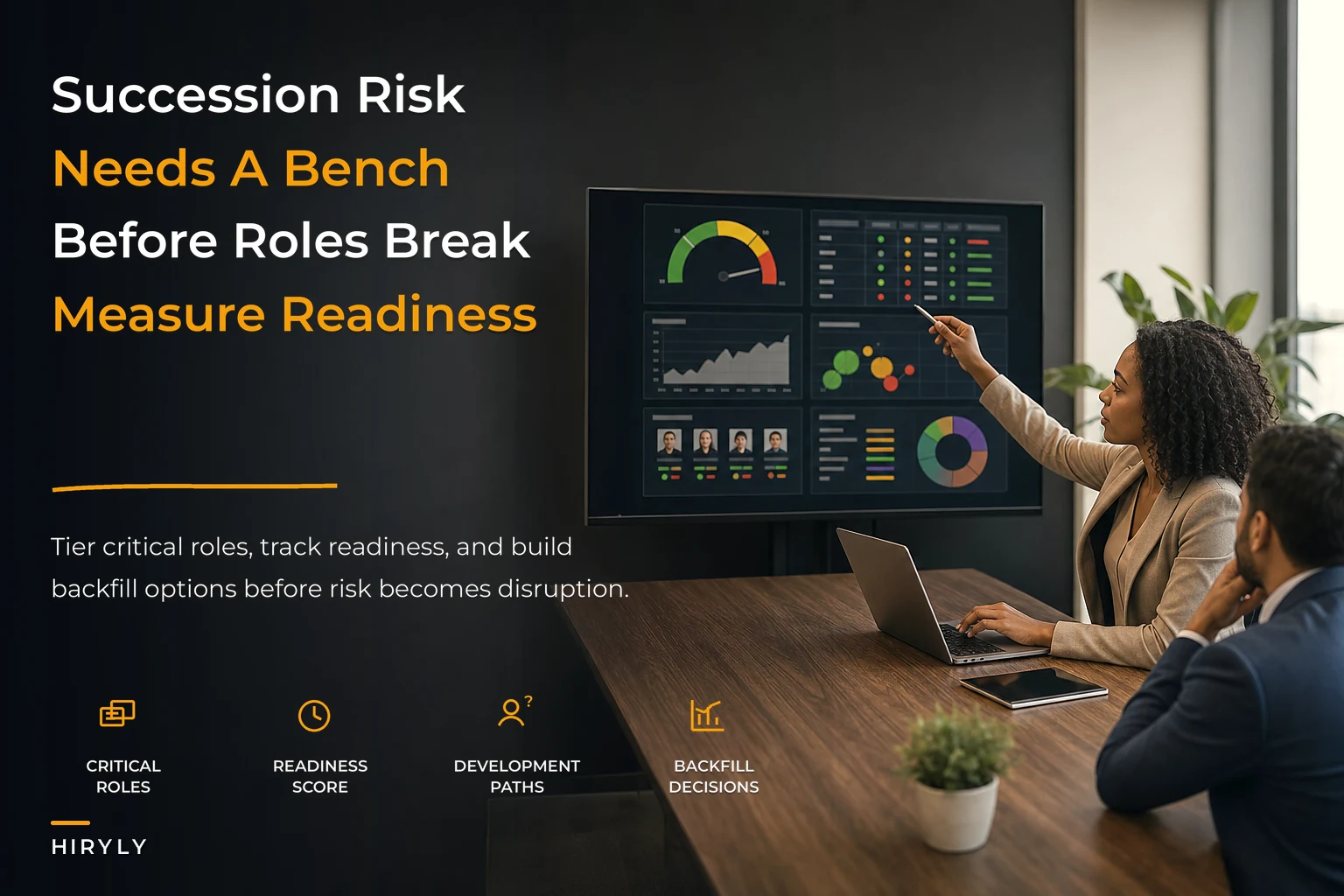 Succession Risk
Needs A Bench
Before Roles Break
Measure Readiness

Tier critical roles, track readiness, and build backfill options before risk becomes disruption.

CRITICAL ROLES

READINESS SCORE

DEVELOPMENT PATHS

BACKFILL DECISIONS

HIRYLY